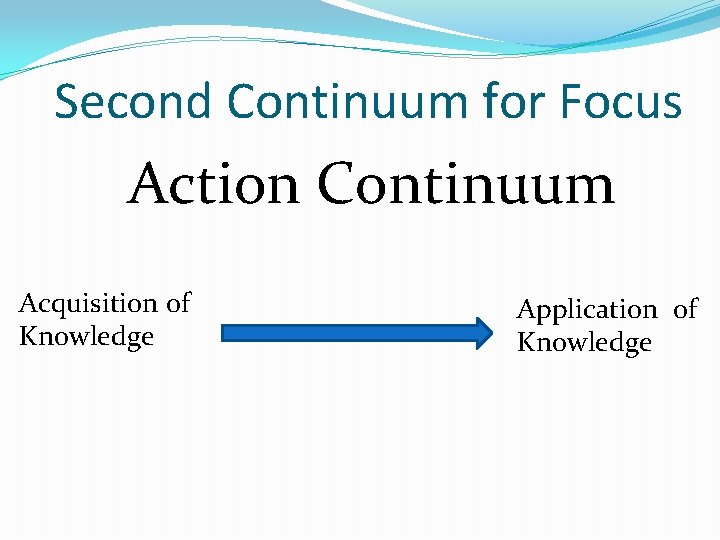 Second Continuum for Focus

Action Continuum

Acquisition of Knowledge

Application of Knowledge